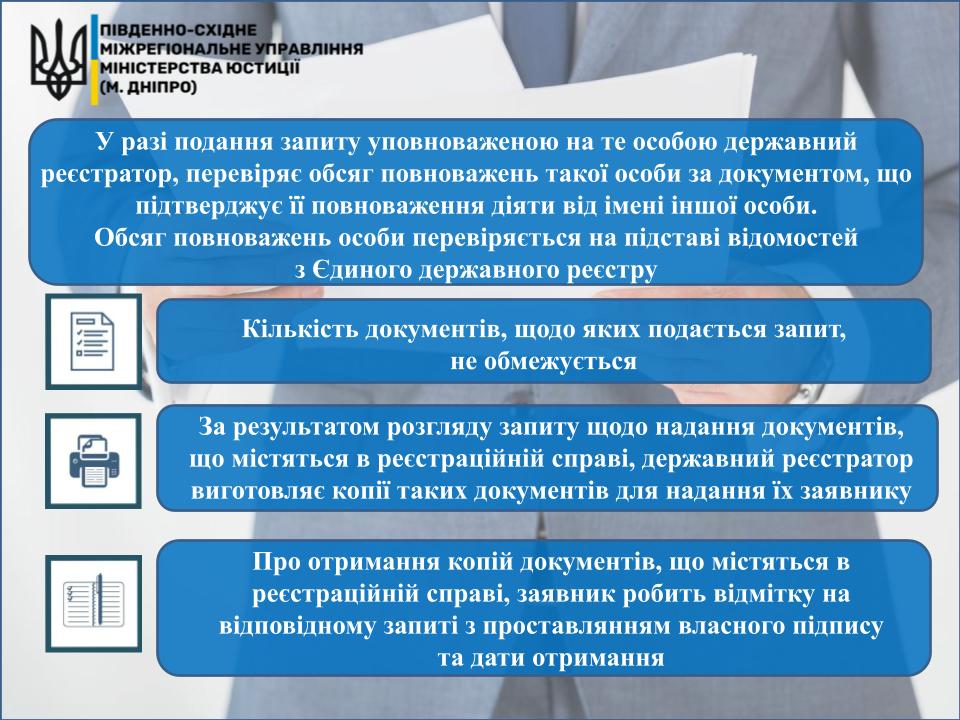 ПІВДЕННО-СХІДНЕ МІЖРЕГІОНАЛЬНЕ УПРАВЛІННЯ МІНІСТЕРСТВА ЮСТИЦІЇ (М. ДНІПРО)

У разі подання запиту уповноваженою на те особою державний реєстратор, перевіряє обсяг повноважень такої особи за документом, що підтверджує її повноваження діяти від імені іншої особи.
Обсяг повноважень особи перевіряється на підставі відомостей з Єдиного державного реєстру

Кількість документів, щодо яких подається запит, не обмежується

За результатом розгляду запиту щодо надання документів, що містяться в реєстраційній справі, державний реєстратор виготовляє копії таких документів для надання їх заявнику

Про отримання копій документів, що містяться в реєстраційній справі, заявник робить відмітку на відповідному запиті з проставлянням власного підпису та дати отримання